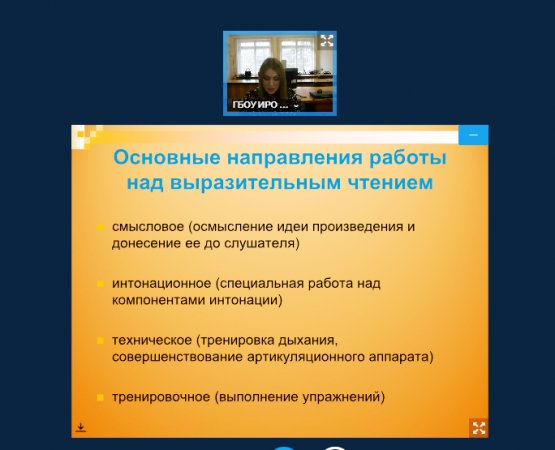 ГБОУ ИРО ...

Основные направления работы над выразительным чтением

смысловое (осмысление идеи произведения и донесение ее до слушателя)

интонационное (специальная работа над компонентами интонации)

техническое (тренировка дыхания, совершенствование артикуляционного аппарата)

тренировочное (выполнение упражнений)